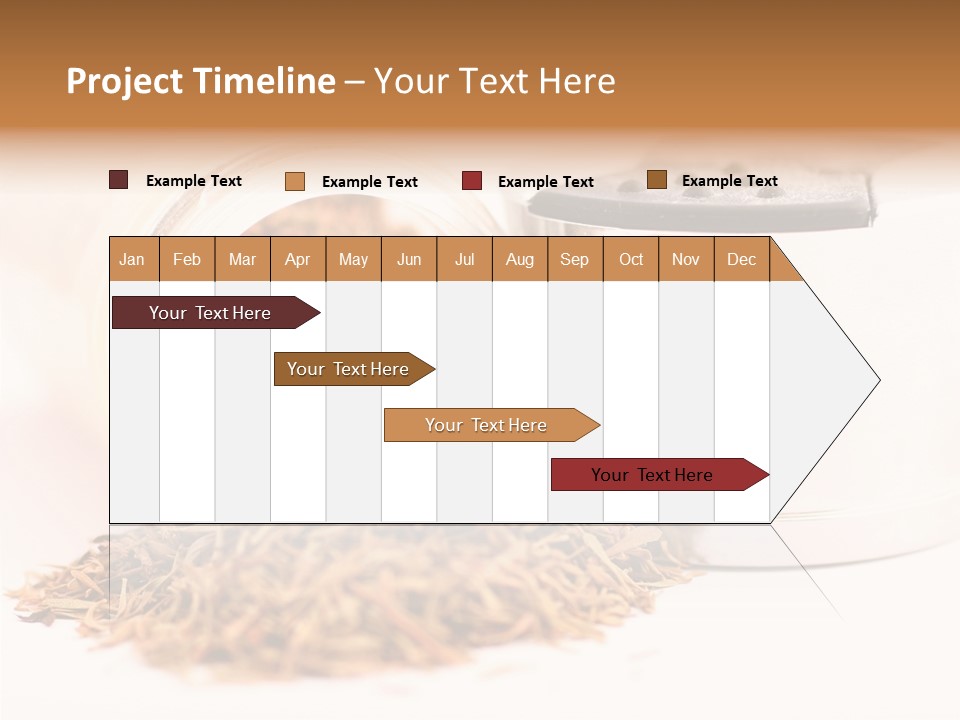 Project Timeline – Your Text Here

Example Text Example Text Example Text Example Text

| Jan | Feb | Mar | Apr | May | Jun | Jul | Aug | Sep | Oct | Nov | Dec |
|---|---|---|---|---|---|---|---|---|---|---|---|

Your Text Here

Your Text Here

Your Text Here

Your Text Here